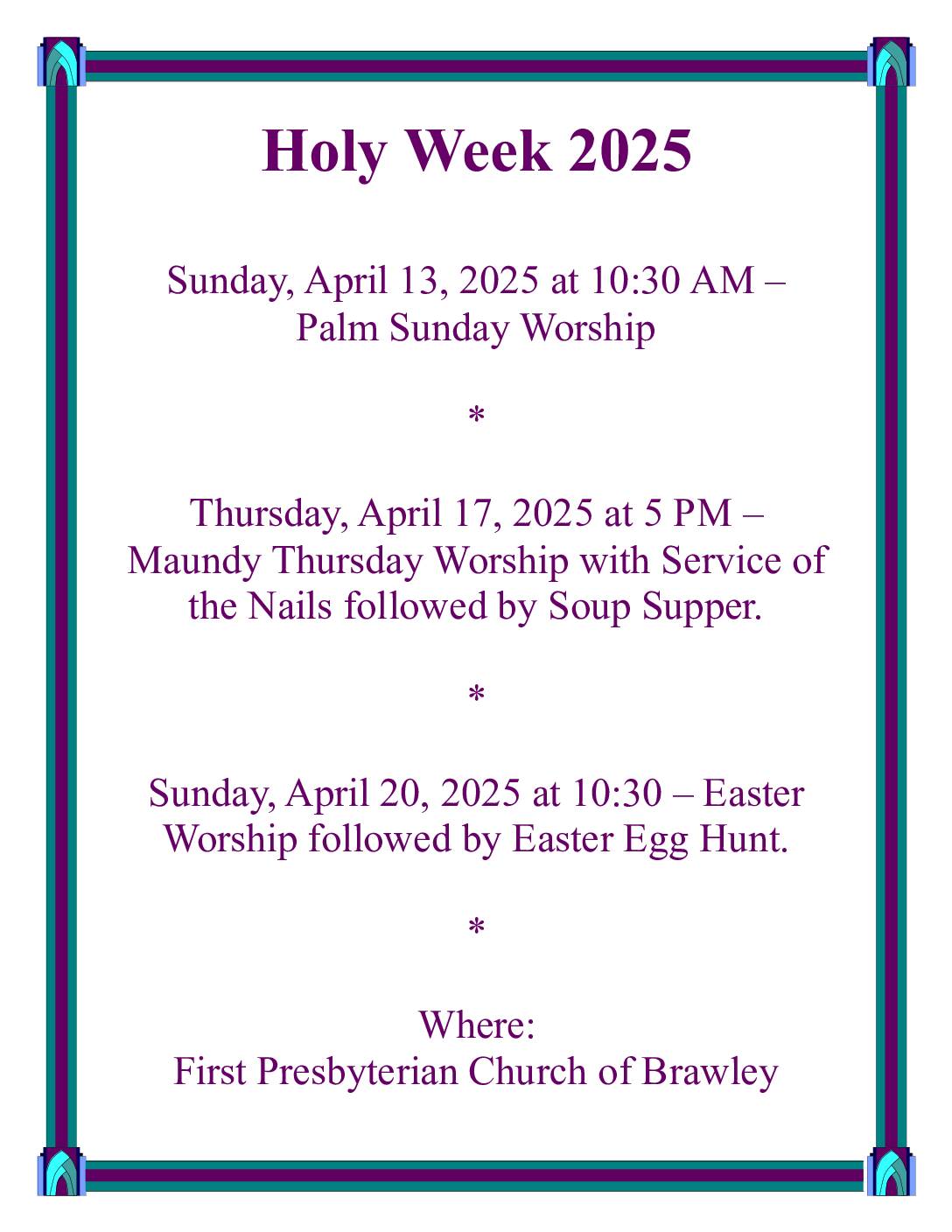 Holy Week 2025

Sunday, April 13, 2025 at 10:30 AM – Palm Sunday Worship

*

Thursday, April 17, 2025 at 5 PM – Maundy Thursday Worship with Service of the Nails followed by Soup Supper.

*

Sunday, April 20, 2025 at 10:30 – Easter Worship followed by Easter Egg Hunt.

*

Where:
First Presbyterian Church of Brawley